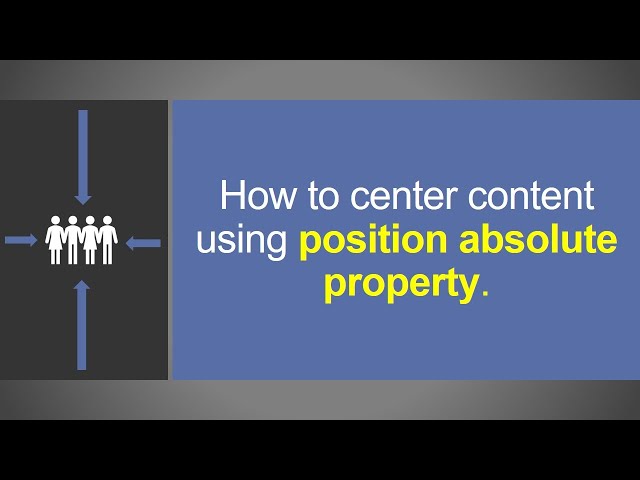 How to center content using position absolute property.